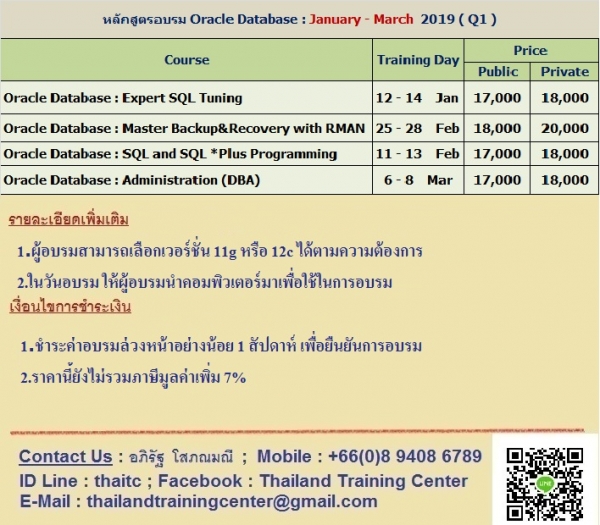 หลักสูตรอบรม Oracle Database : January - March 2019 ( Q1 )

| Course | Training Day | Price Public | Price Private |
|---|---|---|---|
| Oracle Database : Expert SQL Tuning | 12 - 14 Jan | 17,000 | 18,000 |
| Oracle Database : Master Backup&Recovery with RMAN | 25 - 28 Feb | 18,000 | 20,000 |
| Oracle Database : SQL and SQL *Plus Programming | 11 - 13 Feb | 17,000 | 18,000 |
| Oracle Database : Administration (DBA) | 6 - 8 Mar | 17,000 | 18,000 |

รายละเอียดเพิ่มเติม

1.ผู้อบรมสามารถเลือกเวอร์ชั่น 11g หรือ 12c ได้ตามความต้องการ

2.ในวันอบรม ให้ผู้อบรมนำคอมพิวเตอร์มาเพื่อใช้ในการอบรม

เงื่อนไขการชำระเงิน

1.ชำระค่าอบรมล่วงหน้าอย่างน้อย 1 สัปดาห์ เพื่อยืนยันการอบรม

2.ราคานี้ยังไม่รวมภาษีมูลค่าเพิ่ม 7%

Contact Us : อภิรัฐ โสภณมณี ; Mobile : +66(0)8 9408 6789
ID Line : thaitc ; Facebook : Thailand Training Center
E-Mail : thailandtrainingcenter@gmail.com

LINE